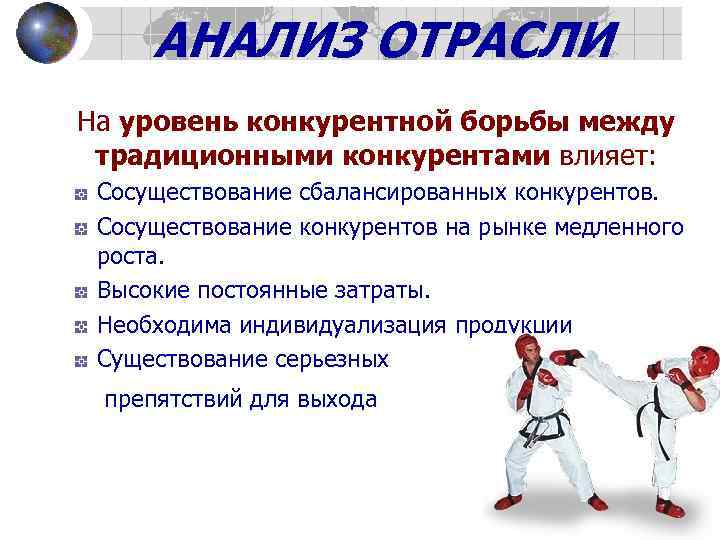 АНАЛИЗ ОТРАСЛИ

На уровень конкурентной борьбы между традиционными конкурентами влияет:

Сосуществование сбалансированных конкурентов.

Сосуществование конкурентов на рынке медленного роста.

Высокие постоянные затраты.

Необходима индивидуализация продукции

Существование серьезных препятствий для выхода